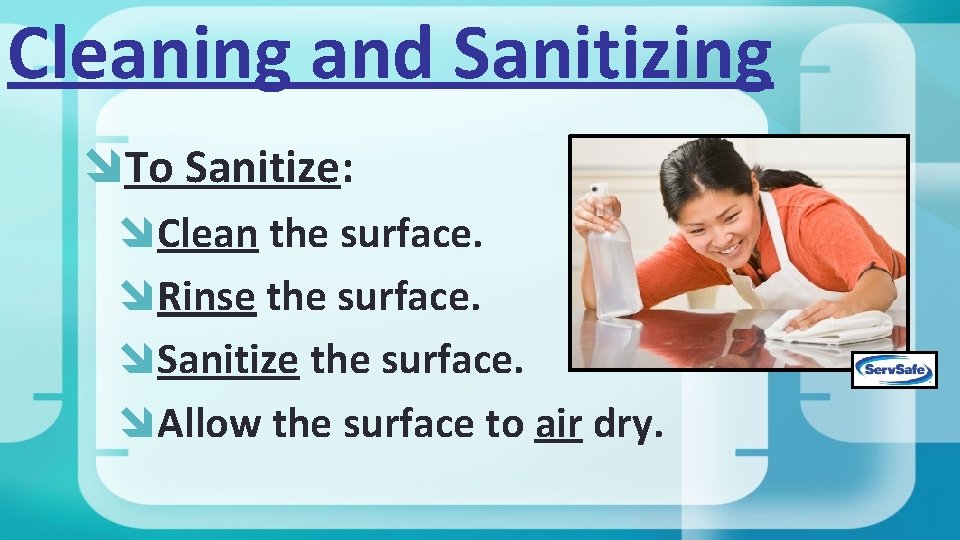 Cleaning and Sanitizing

To Sanitize:

Clean the surface.

Rinse the surface.

Sanitize the surface.

Allow the surface to air dry.

ServSafe